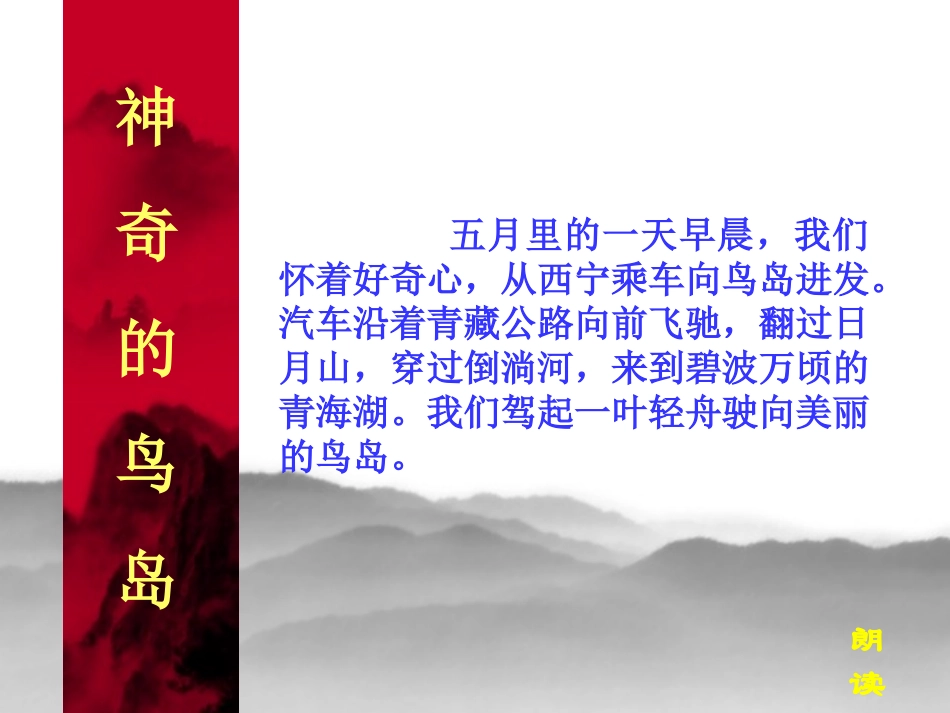 神奇的鸟岛

五月里的一天早晨，我们怀着好奇心，从西宁乘车向鸟岛进发。汽车沿着青藏公路向前飞驰，翻过日月山，穿过倒淌河，来到碧波万顷的青海湖。我们驾起一叶轻舟驶向美丽的鸟岛。

朗读